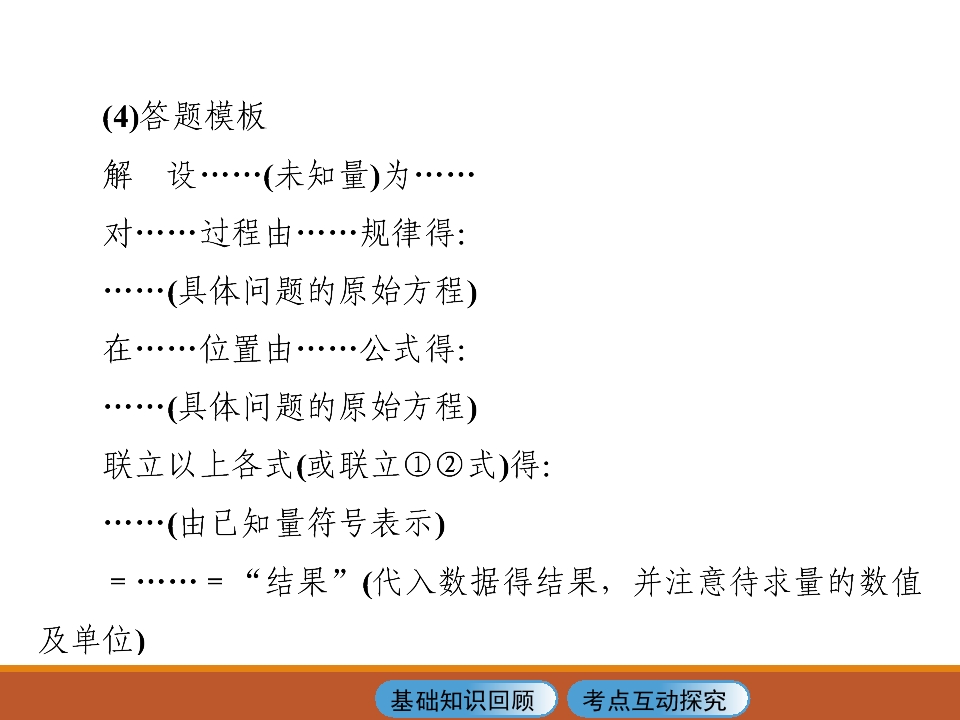 (4)答题模板

解　设……(未知量)为……

对……过程由……规律得:

……(具体问题的原始方程)

在……位置由……公式得:

……(具体问题的原始方程)

联立以上各式(或联立①②式)得:

……(由已知量符号表示)

=……=“结果”(代入数据得结果，并注意待求量的数值及单位)

基础知识回顾　考点互动探究